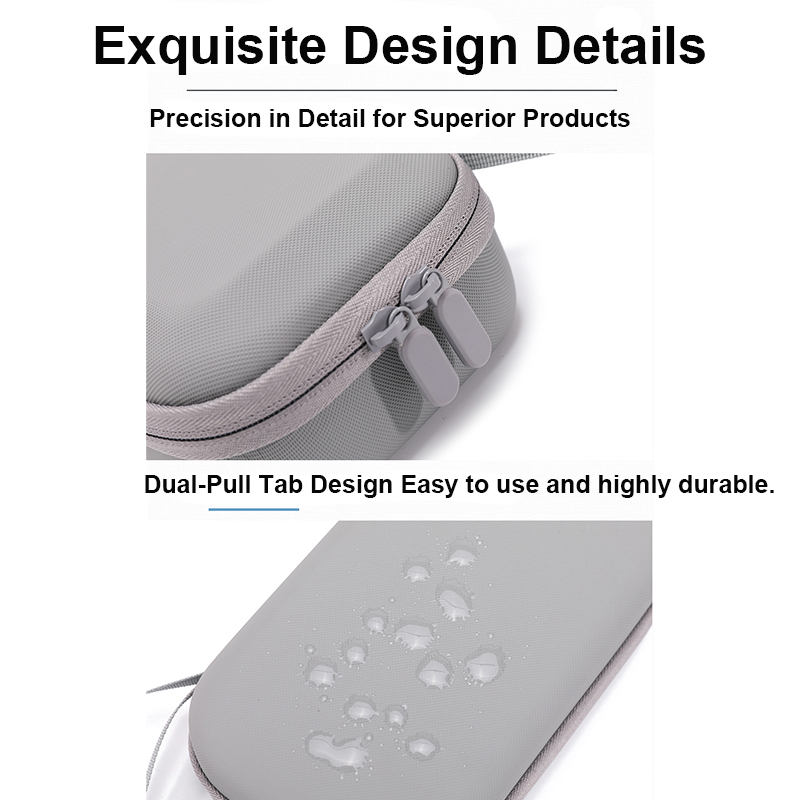 Exquisite Design Details

Precision in Detail for Superior Products

Dual-Pull Tab Design Easy to use and highly durable.